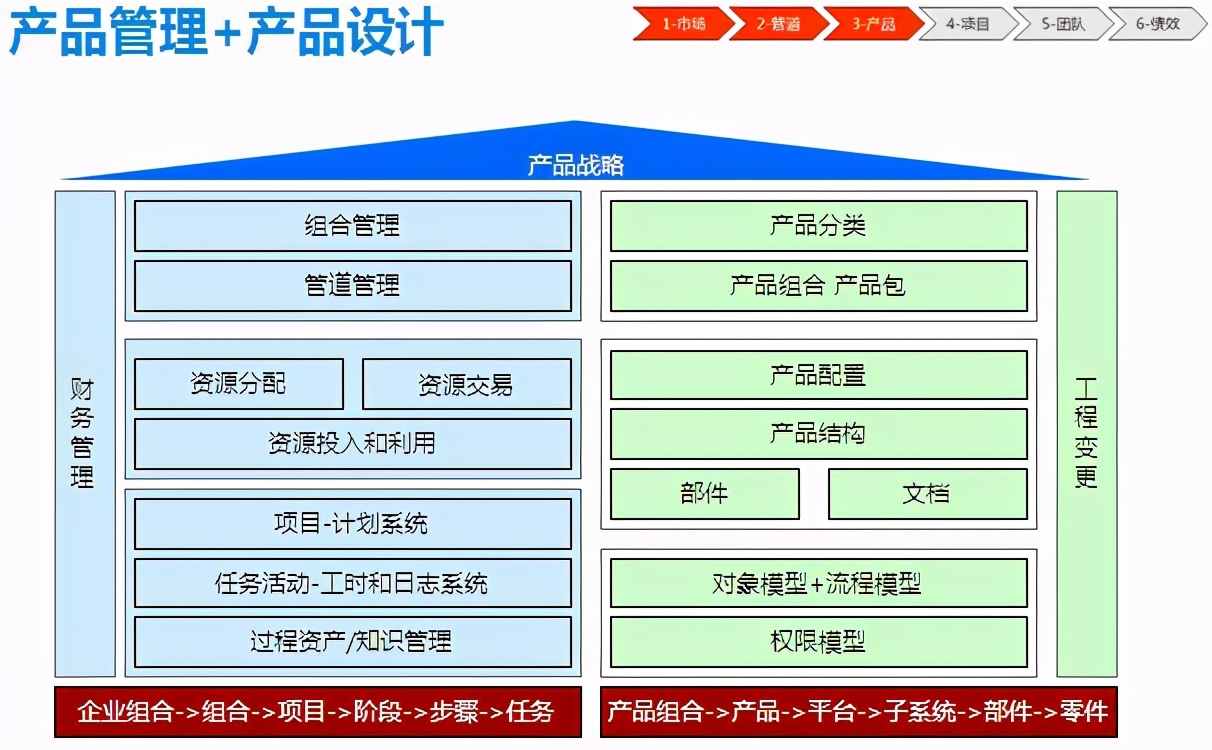 产品管理+产品设计

1-市场 2-管道 3-产品 4-项目 5-团队 6-绩效

产品战略

财务管理

组合管理

管道管理

资源分配

资源交易

资源投入和利用

项目-计划系统

任务活动-工时和日志系统

过程资产/知识管理

产品分类

产品组合 产品包

产品配置

产品结构

部件

文档

对象模型+流程模型

权限模型

工程变更

企业组合->组合->项目->阶段->步骤->任务

产品组合->产品->平台->子系统->部件->零件